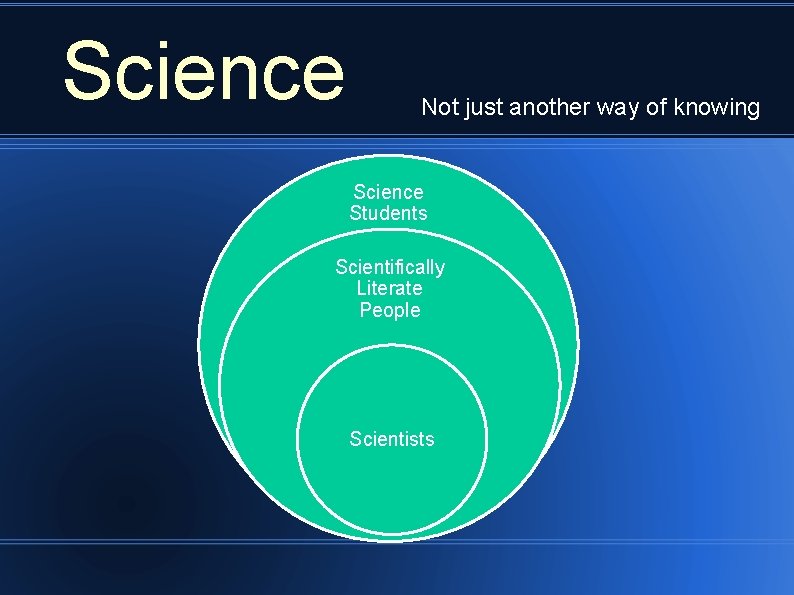 Science

Not just another way of knowing

Science Students

Scientifically Literate People

Scientists